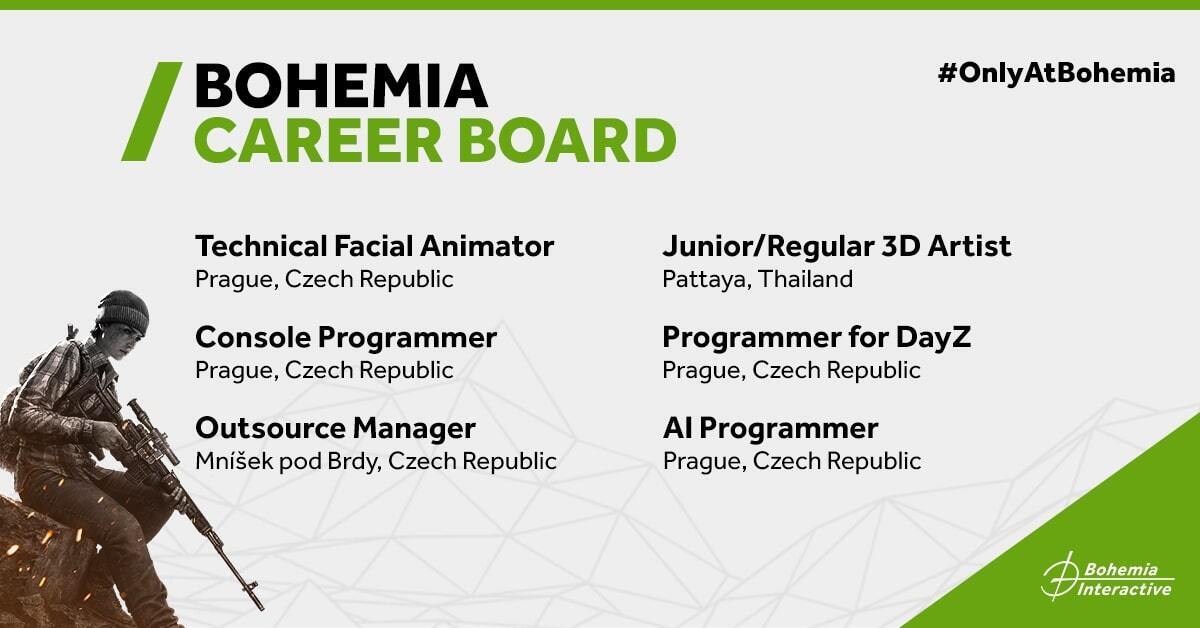 BOHEMIA
CAREER BOARD

#OnlyAtBohemia

Technical Facial Animator
Prague, Czech Republic

Console Programmer
Prague, Czech Republic

Outsource Manager
Mníšek pod Brdy, Czech Republic

Junior/Regular 3D Artist
Pattaya, Thailand

Programmer for DayZ
Prague, Czech Republic

AI Programmer
Prague, Czech Republic

Bohemia Interactive